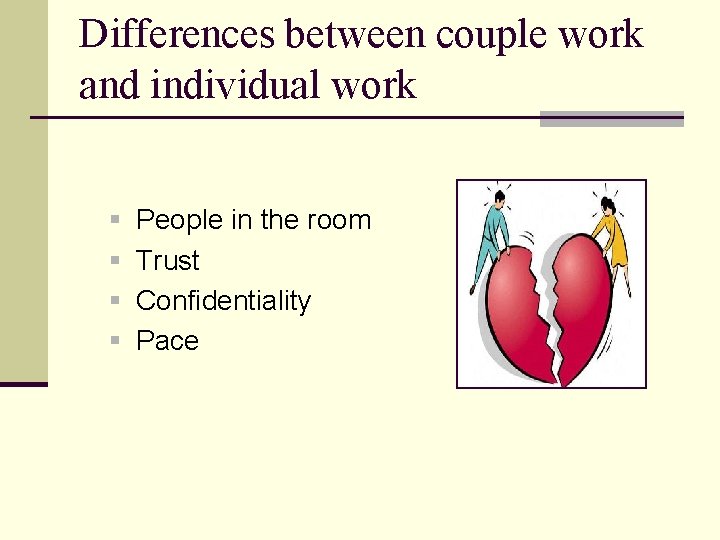 Differences between couple work and individual work

- People in the room
- Trust
- Confidentiality
- Pace